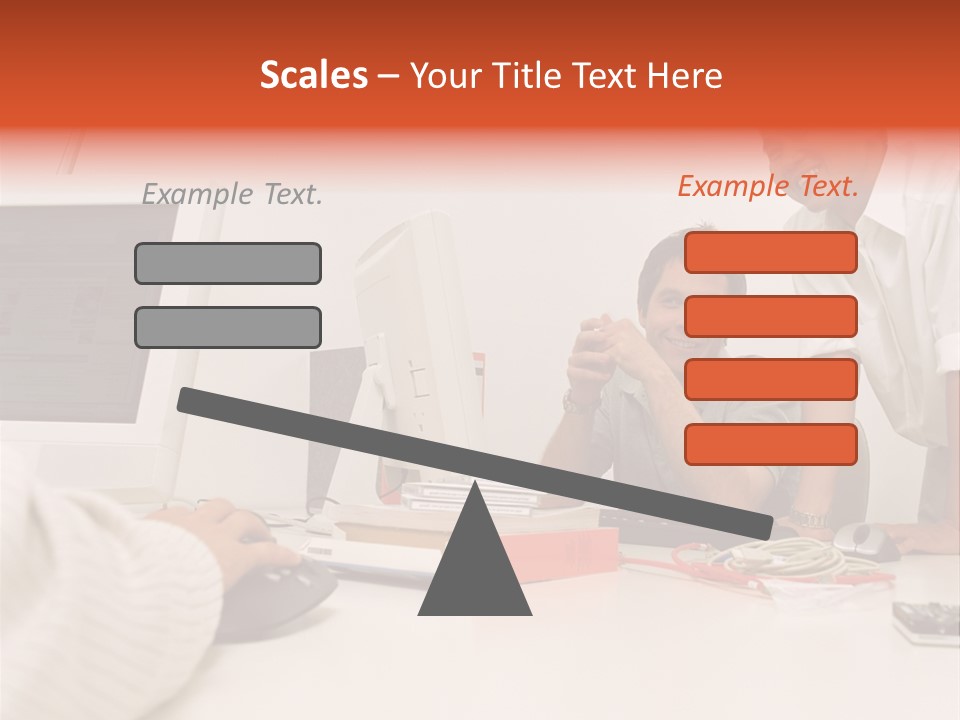 Scales – Your Title Text Here

Example Text.

Example Text.